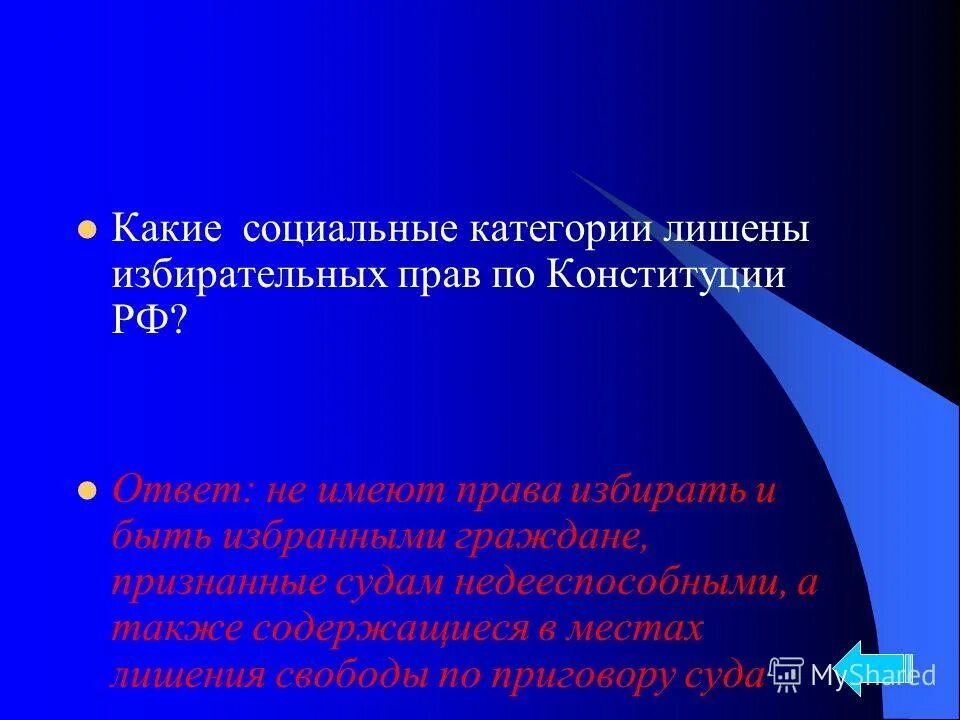 Какие социальные категории лишены избирательных прав по Конституции РФ?

Ответ: не имеют права избирать и быть избранными граждане, признанные судам недееспособными, а также содержащиеся в местах лишения свободы по приговору суда

MyShared